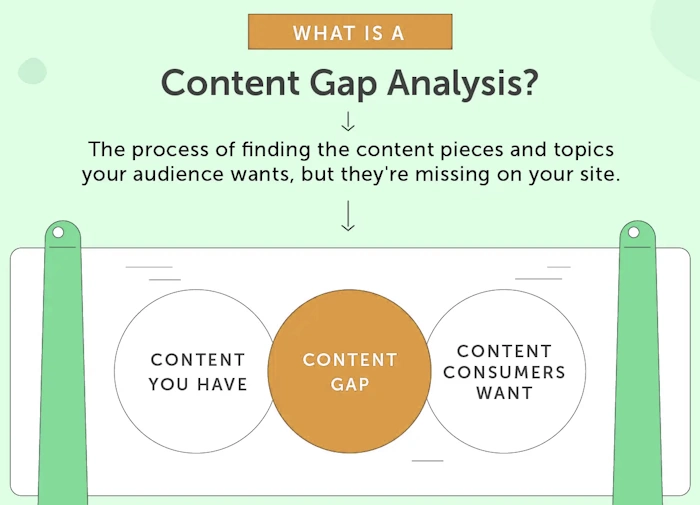 WHAT IS A

Content Gap Analysis?

The process of finding the content pieces and topics your audience wants, but they're missing on your site.

CONTENT YOU HAVE

CONTENT GAP

CONTENT CONSUMERS WANT